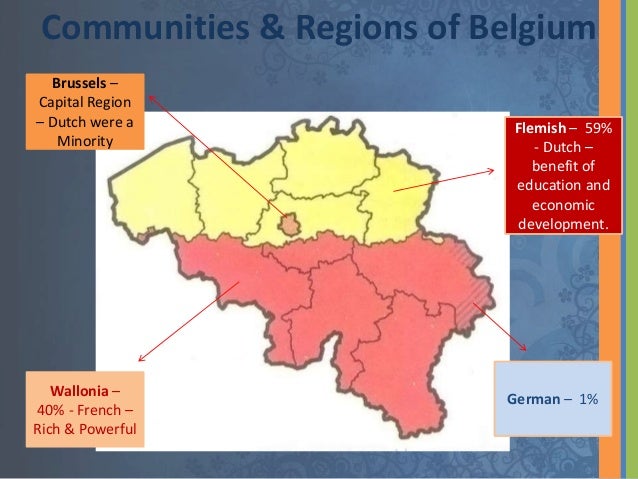 Communities & Regions of Belgium

Brussels – Capital Region – Dutch were a Minority

Flemish – 59% - Dutch – benefit of education and economic development.

Wallonia – 40% - French – Rich & Powerful

German – 1%